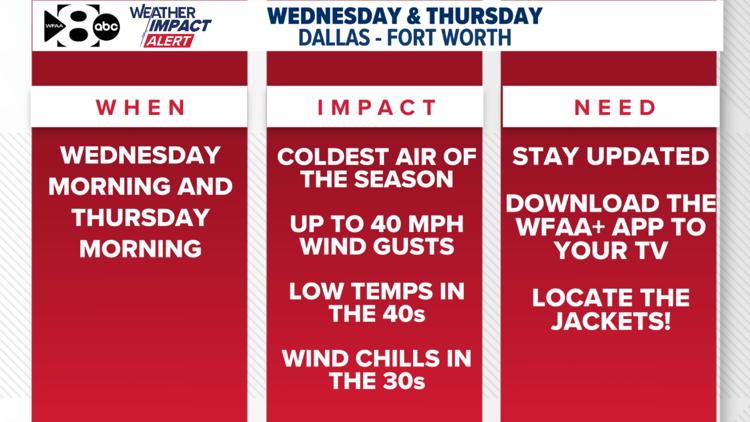 WFAA 8 abc

WEATHER IMPACT ALERT

WEDNESDAY & THURSDAY
DALLAS - FORT WORTH

WHEN

WEDNESDAY MORNING AND THURSDAY MORNING

IMPACT

COLDEST AIR OF THE SEASON

UP TO 40 MPH WIND GUSTS

LOW TEMPS IN THE 40s

WIND CHILLS IN THE 30s

NEED

STAY UPDATED

DOWNLOAD THE WFAA+ APP TO YOUR TV

LOCATE THE JACKETS!